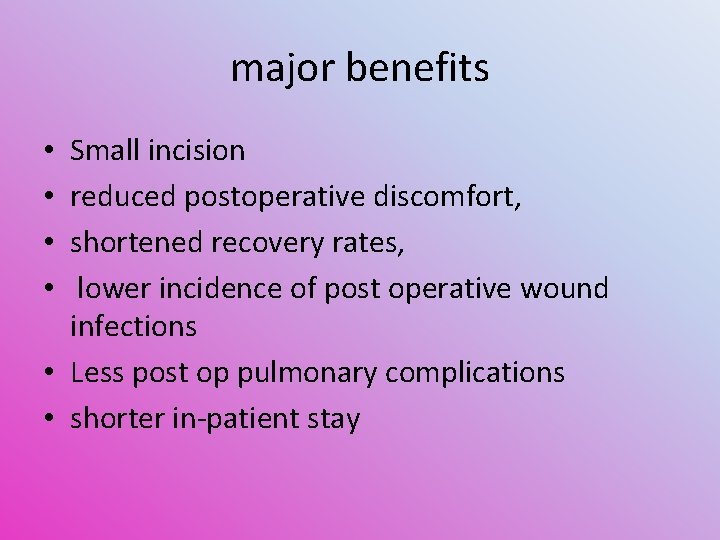 major benefits

• Small incision
• reduced postoperative discomfort,
• shortened recovery rates,
• lower incidence of post operative wound infections
• Less post op pulmonary complications
• shorter in-patient stay